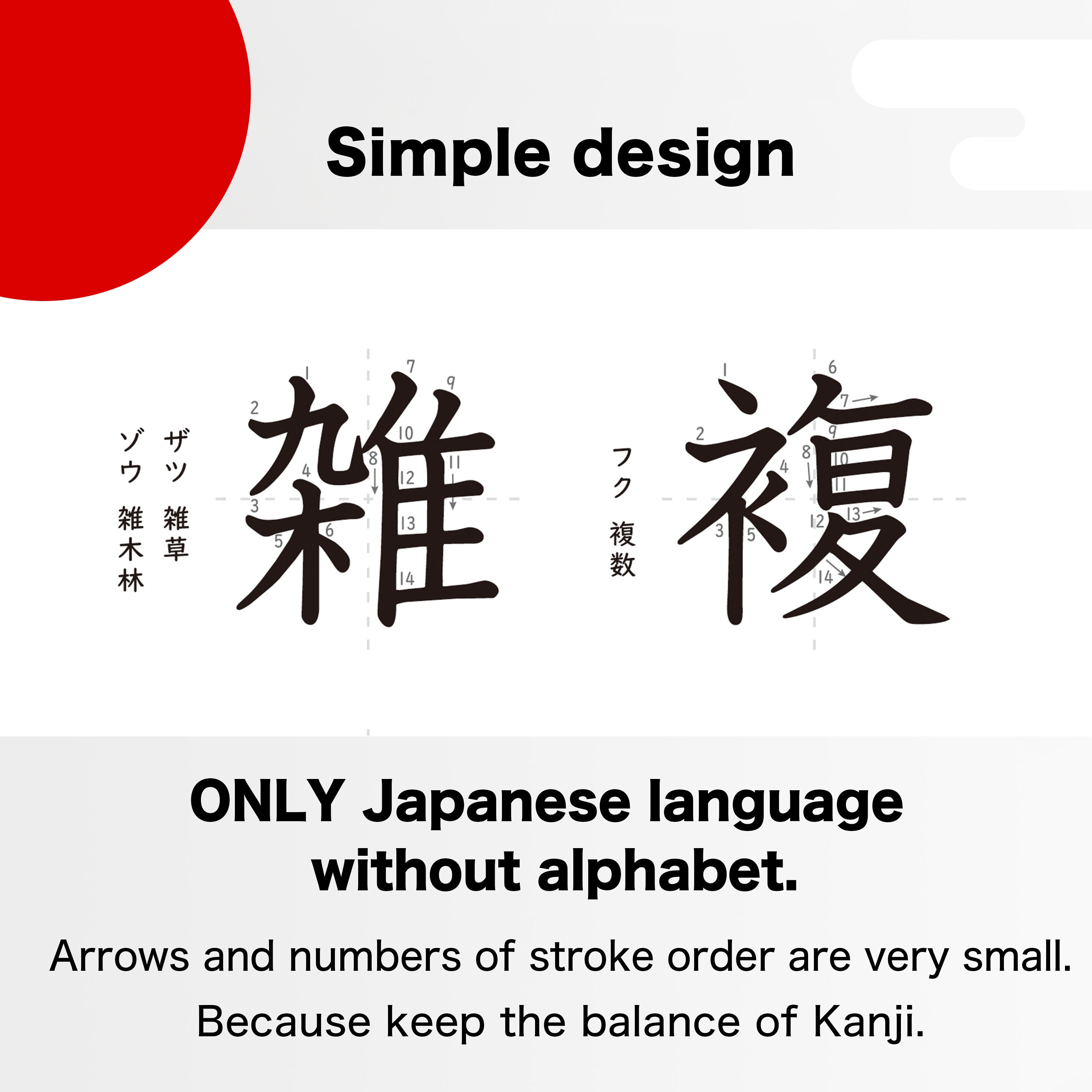 Simple design

ザツ 雑草
ゾウ 雑木林

雑

1 2 3 4 5 6 7 8 9 10 11 12 13 14

フク 複数

複

1 2 3 4 5 6 7 8 9 10 11 12 13 14

ONLY Japanese language without alphabet.

Arrows and numbers of stroke order are very small.

Because keep the balance of Kanji.